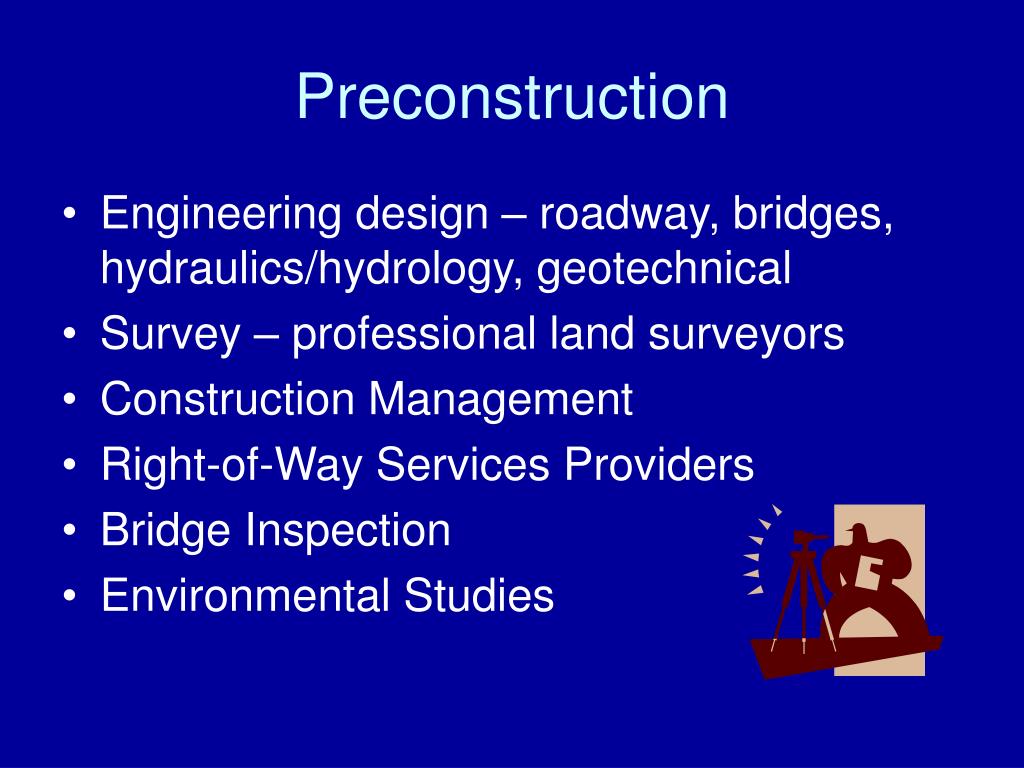 Preconstruction

• Engineering design – roadway, bridges, hydraulics/hydrology, geotechnical
• Survey – professional land surveyors
• Construction Management
• Right-of-Way Services Providers
• Bridge Inspection
• Environmental Studies